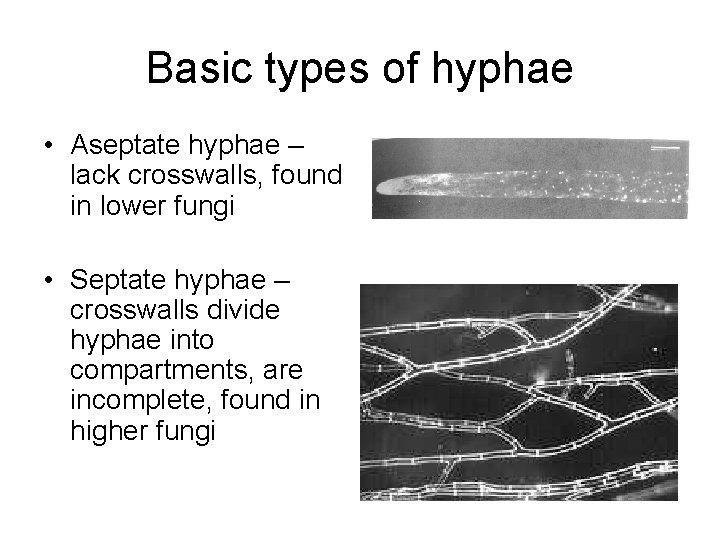 Basic types of hyphae

• Aseptate hyphae – lack crosswalls, found in lower fungi

• Septate hyphae – crosswalls divide hyphae into compartments, are incomplete, found in higher fungi